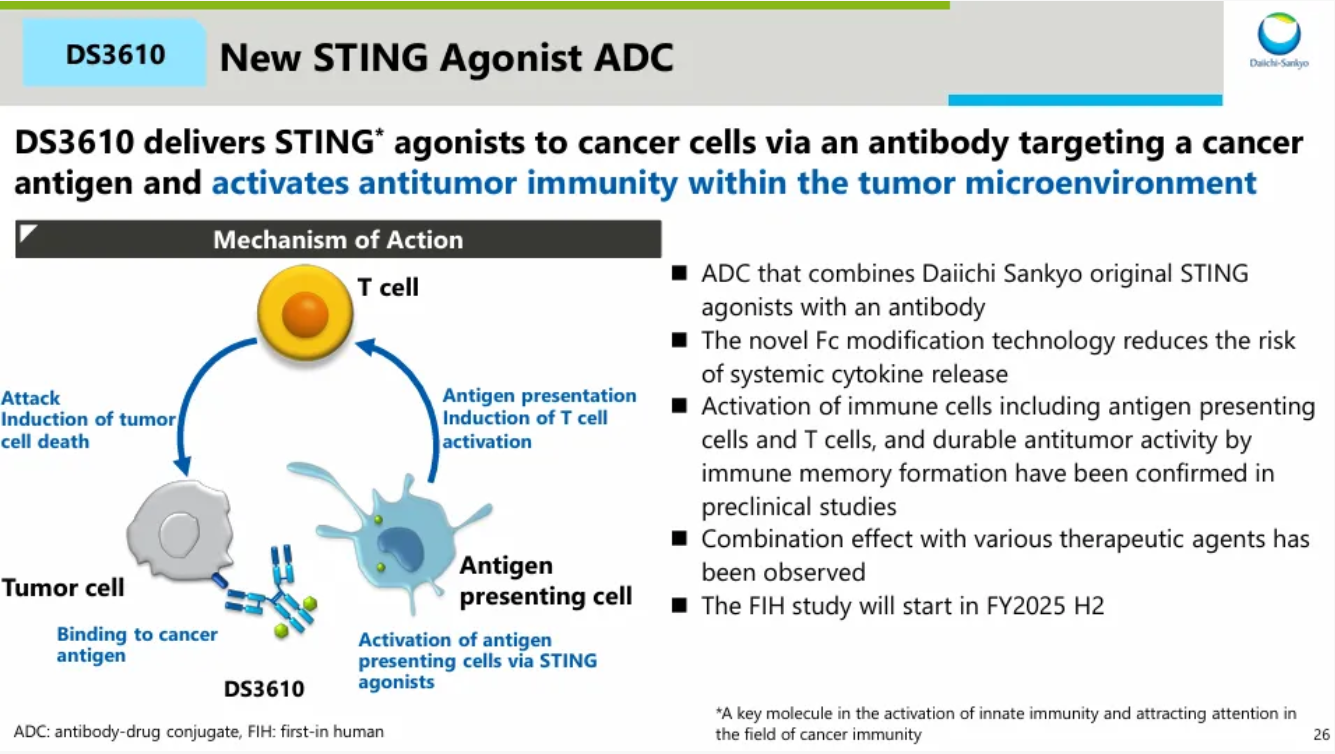 DS3610 New STING Agonist ADC

Daiichi-Sankyo

DS3610 delivers STING* agonists to cancer cells via an antibody targeting a cancer antigen and activates antitumor immunity within the tumor microenvironment

Mechanism of Action

T cell

Attack
Induction of tumor cell death

Antigen presentation
Induction of T cell activation

Tumor cell

Antigen presenting cell

Binding to cancer antigen

DS3610

Activation of antigen presenting cells via STING agonists

■ ADC that combines Daiichi Sankyo original STING agonists with an antibody
■ The novel Fc modification technology reduces the risk of systemic cytokine release
■ Activation of immune cells including antigen presenting cells and T cells, and durable antitumor activity by immune memory formation have been confirmed in preclinical studies
■ Combination effect with various therapeutic agents has been observed
■ The FIH study will start in FY2025 H2

ADC: antibody-drug conjugate, FIH: first-in human

*A key molecule in the activation of innate immunity and attracting attention in the field of cancer immunity

26